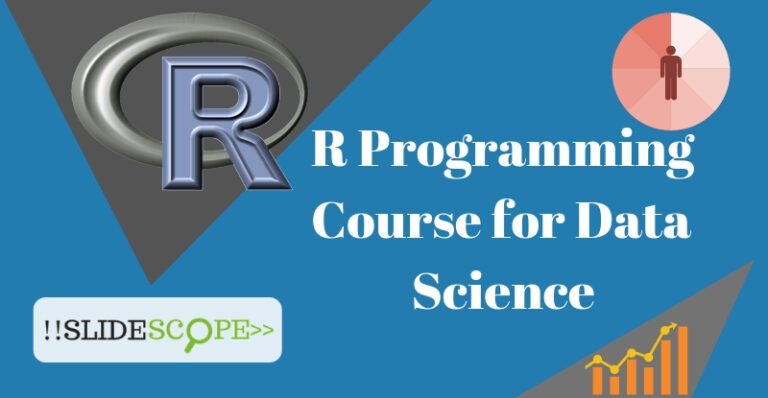 R

R Programming Course for Data Science

!!SLIDESCOPE>>